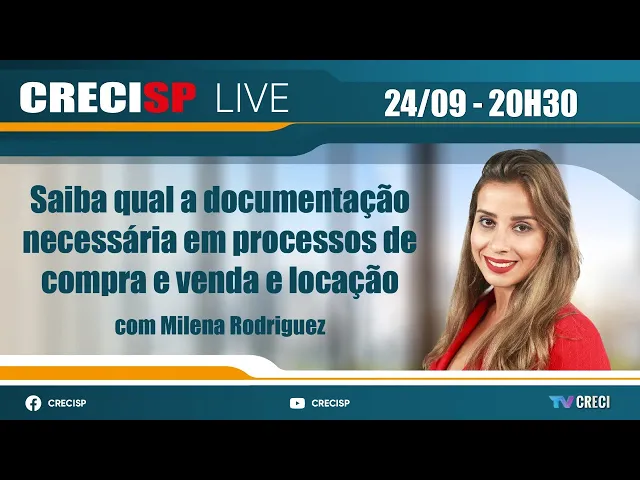 CRECISP LIVE

24/09 - 20H30

Saiba qual a documentação necessária em processos de compra e venda e locação

com Milena Rodriguez

CRECISP

CRECISP

TV CRECI